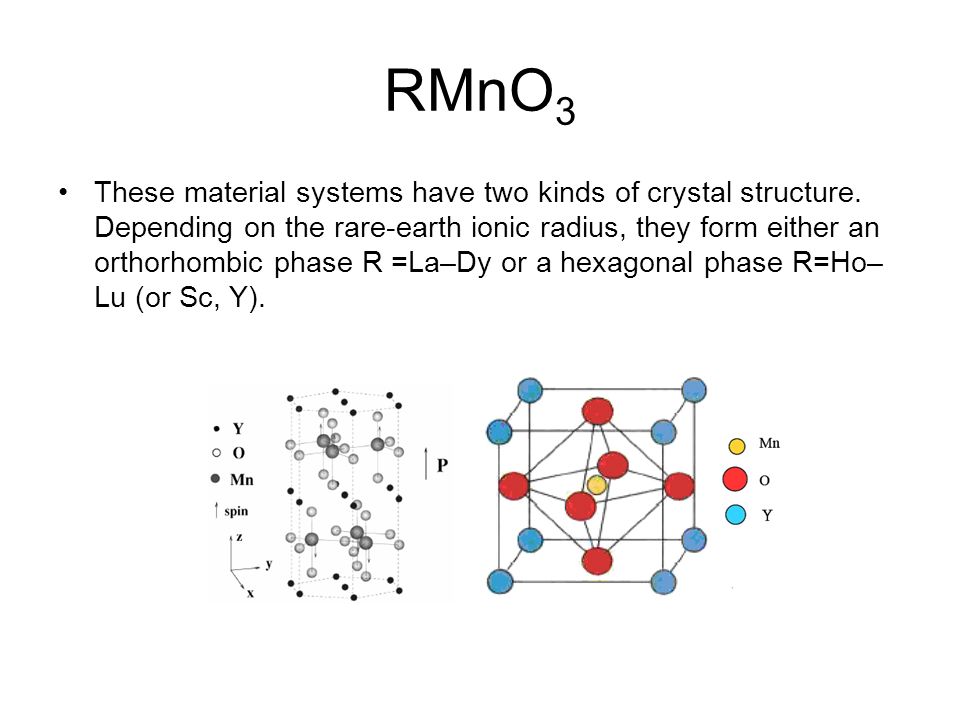 $RMnO_3$

• These material systems have two kinds of crystal structure. Depending on the rare-earth ionic radius, they form either an orthorhombic phase R =La–Dy or a hexagonal phase R=Ho–Lu (or Sc, Y).

Y
O
Mn
spin
z
y
x
P

Mn
O
Y